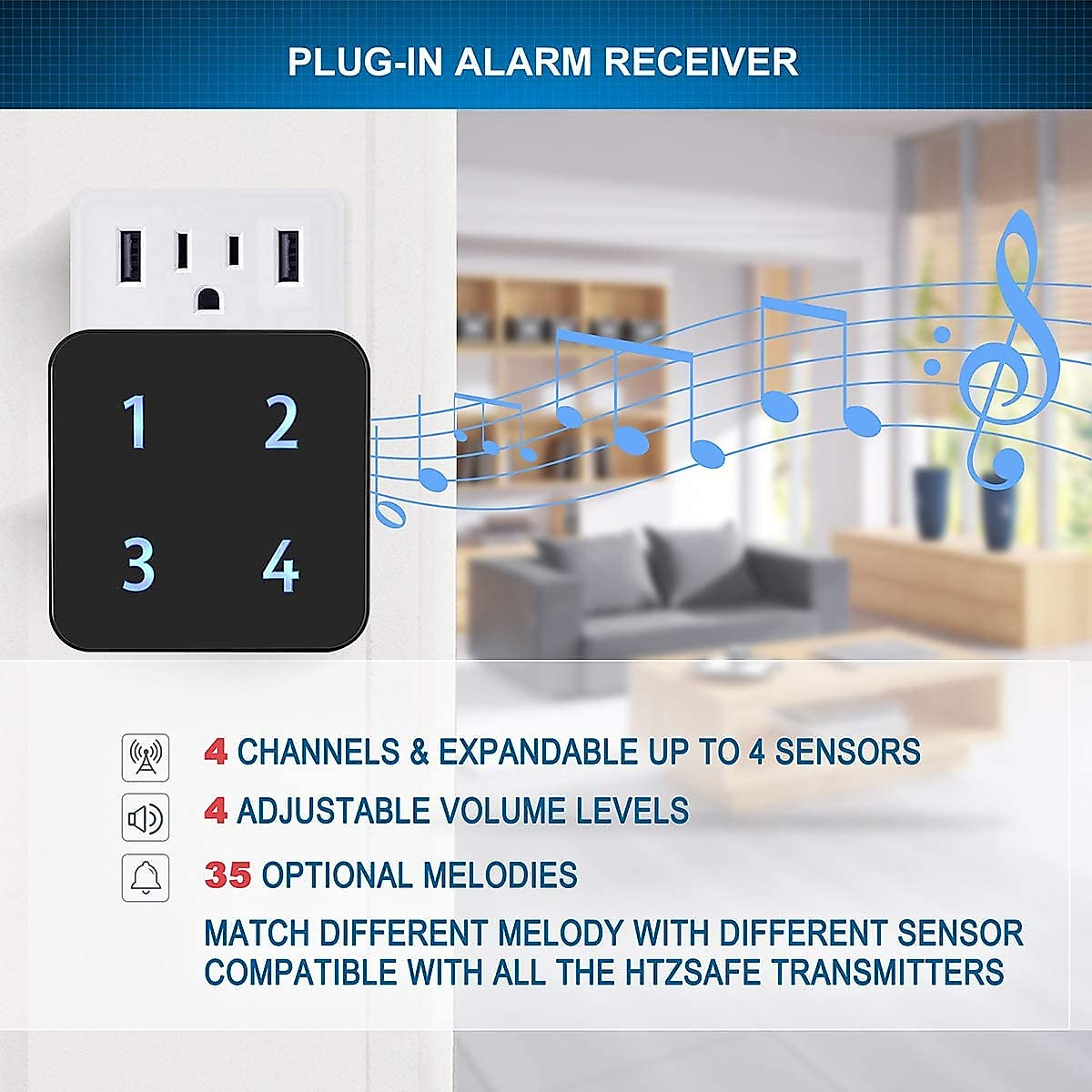 PLUG-IN ALARM RECEIVER

1
2
3
4

4 CHANNELS & EXPANDABLE UP TO 4 SENSORS
4 ADJUSTABLE VOLUME LEVELS
35 OPTIONAL MELODIES
MATCH DIFFERENT MELODY WITH DIFFERENT SENSOR
COMPATIBLE WITH ALL THE HTZSAFE TRANSMITTERS